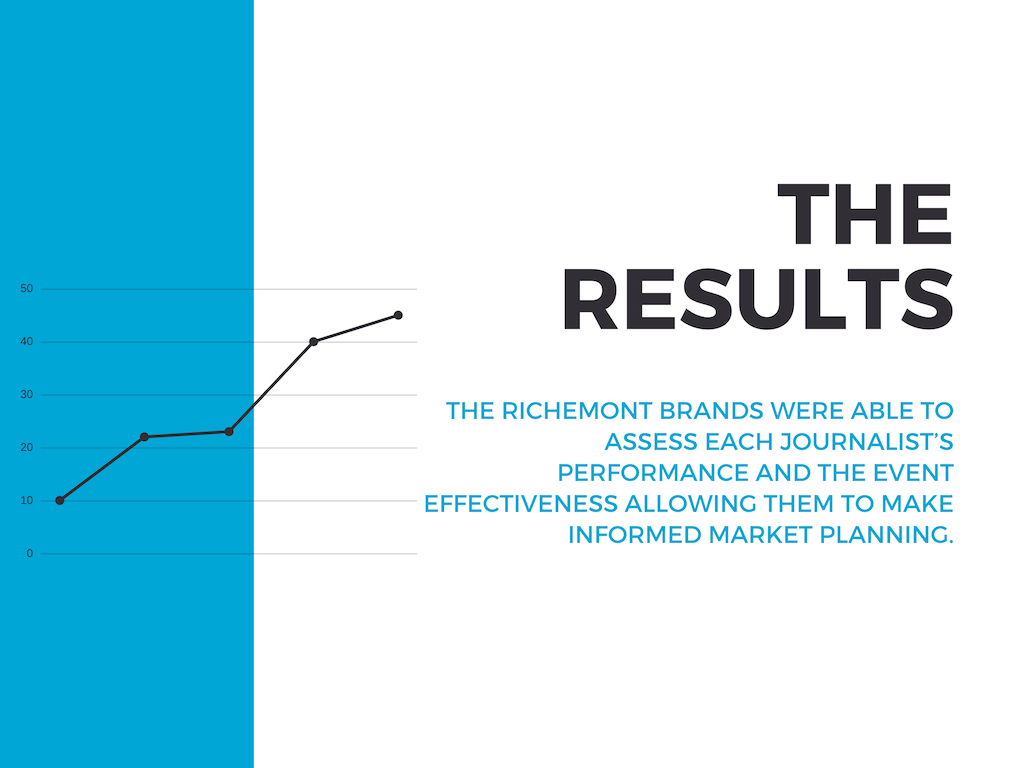 50
40
30
20
10
0

THE RESULTS

THE RICHEMONT BRANDS WERE ABLE TO ASSESS EACH JOURNALIST'S PERFORMANCE AND THE EVENT EFFECTIVENESS ALLOWING THEM TO MAKE INFORMED MARKET PLANNING.